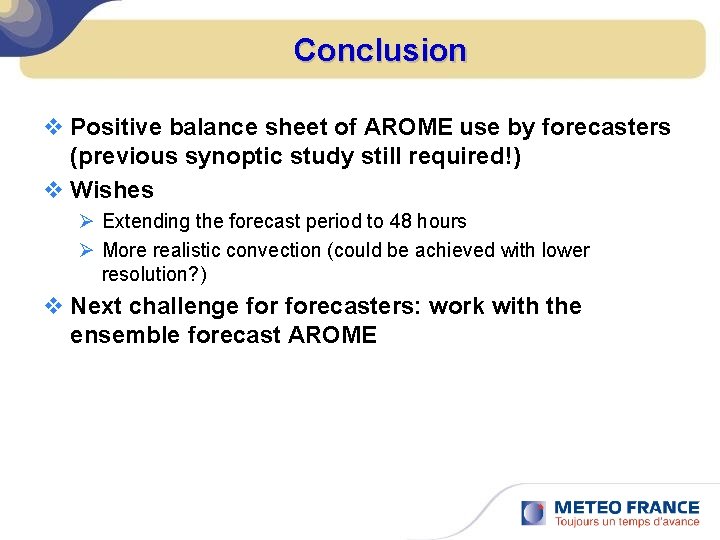 Conclusion

❖ Positive balance sheet of AROME use by forecasters (previous synoptic study still required!)

❖ Wishes

➢ Extending the forecast period to 48 hours

➢ More realistic convection (could be achieved with lower resolution?)

❖ Next challenge for forecasters: work with the ensemble forecast AROME

METEO FRANCE
Toujours un temps d'avance